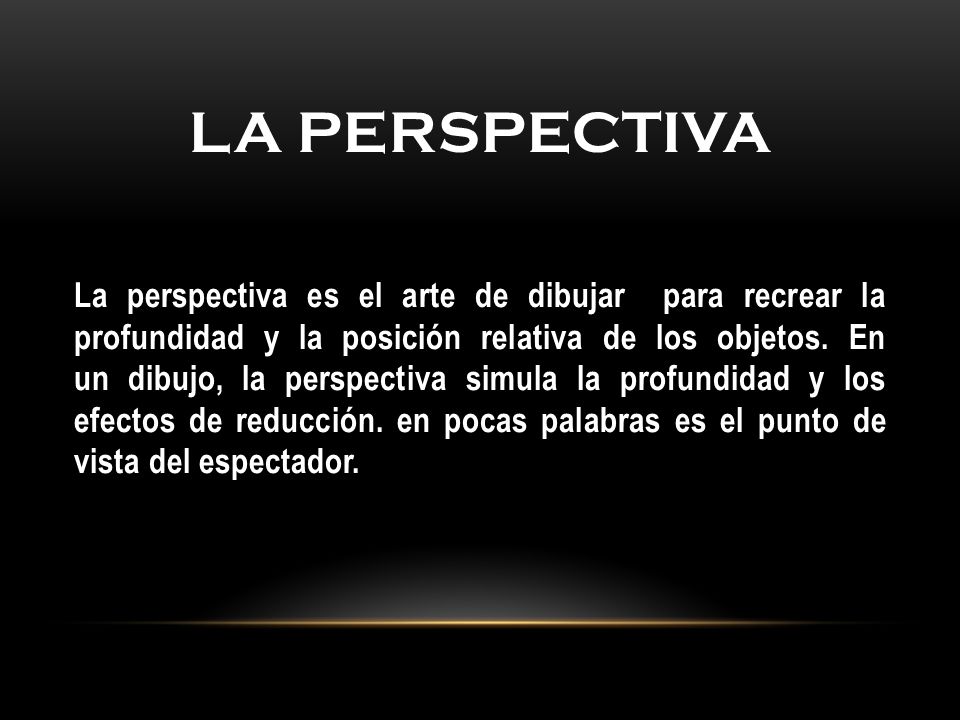 LA PERSPECTIVA

La perspectiva es el arte de dibujar para recrear la profundidad y la posición relativa de los objetos. En un dibujo, la perspectiva simula la profundidad y los efectos de reducción. en pocas palabras es el punto de vista del espectador.